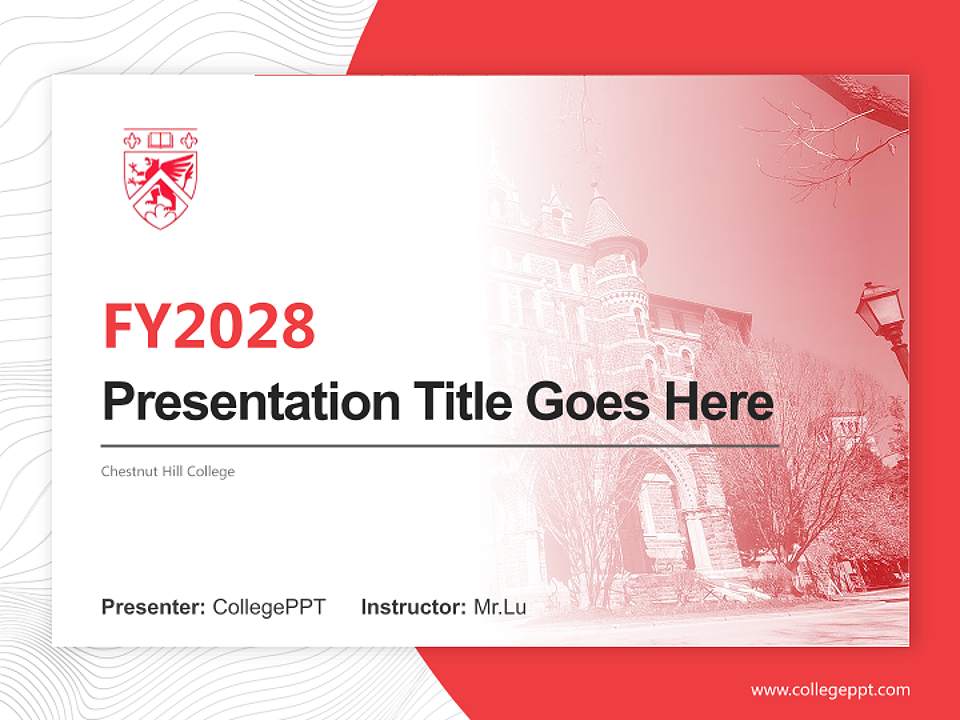 FY2028

Presentation Title Goes Here

Chestnut Hill College

Presenter: CollegePPT Instructor: Mr.Lu

www.collegeppt.com